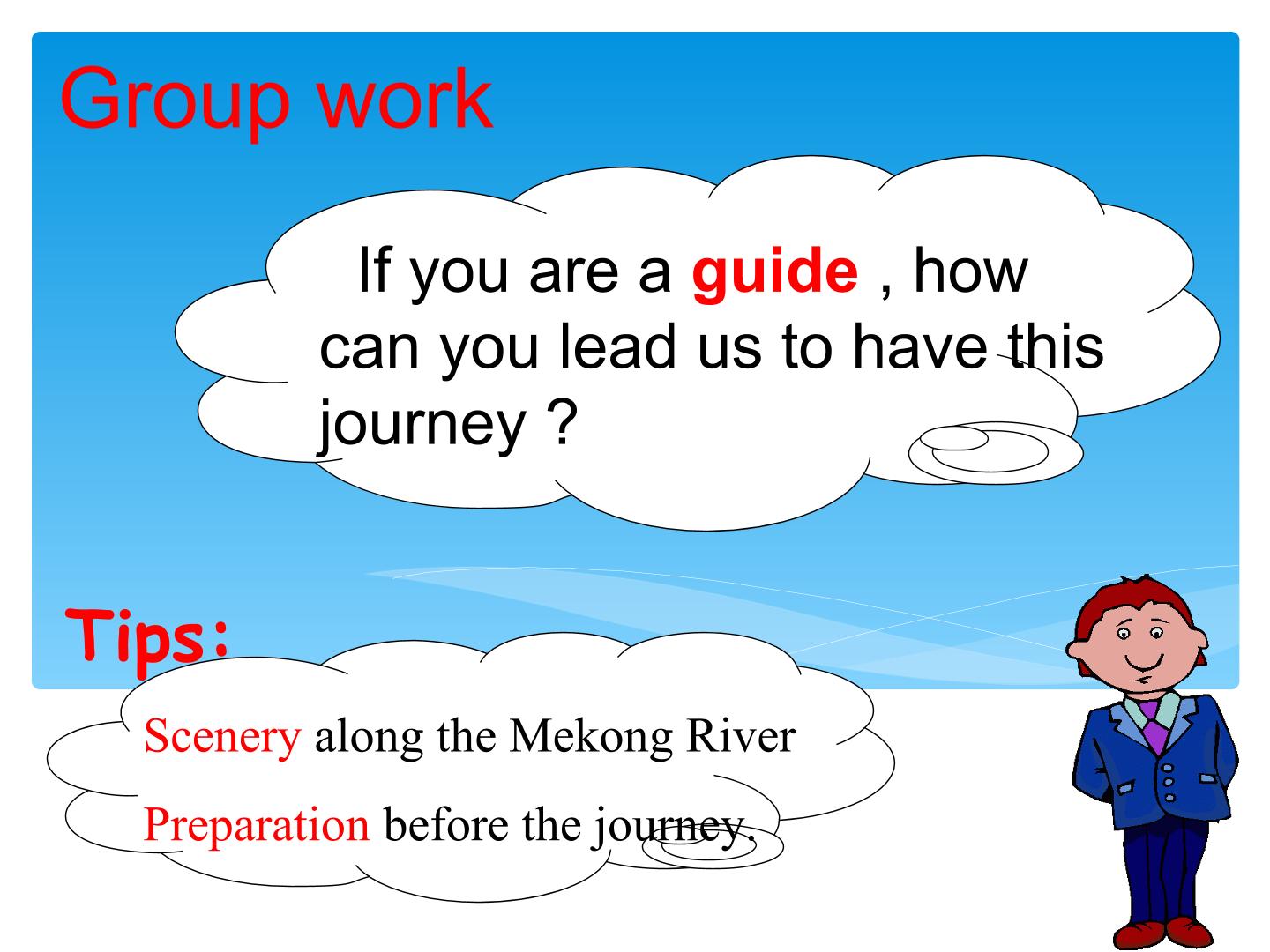 Group work

If you are a guide , how can you lead us to have this journey ?

Tips:

Scenery along the Mekong River

Preparation before the journey.